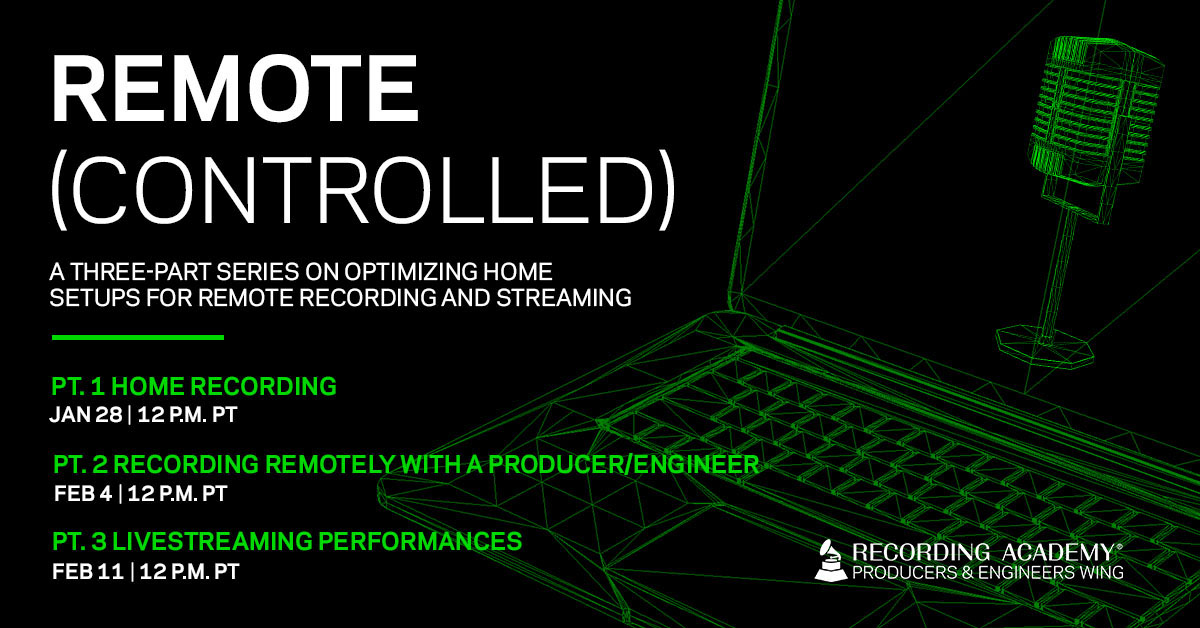 REMOTE
(CONTROLLED)

A THREE-PART SERIES ON OPTIMIZING HOME SETUPS FOR REMOTE RECORDING AND STREAMING

PT. 1 HOME RECORDING
JAN 28 | 12 P.M. PT

PT. 2 RECORDING REMOTELY WITH A PRODUCER/ENGINEER
FEB 4 | 12 P.M. PT

PT. 3 LIVESTREAMING PERFORMANCES
FEB 11 | 12 P.M. PT

RECORDING ACADEMY®
PRODUCERS & ENGINEERS WING